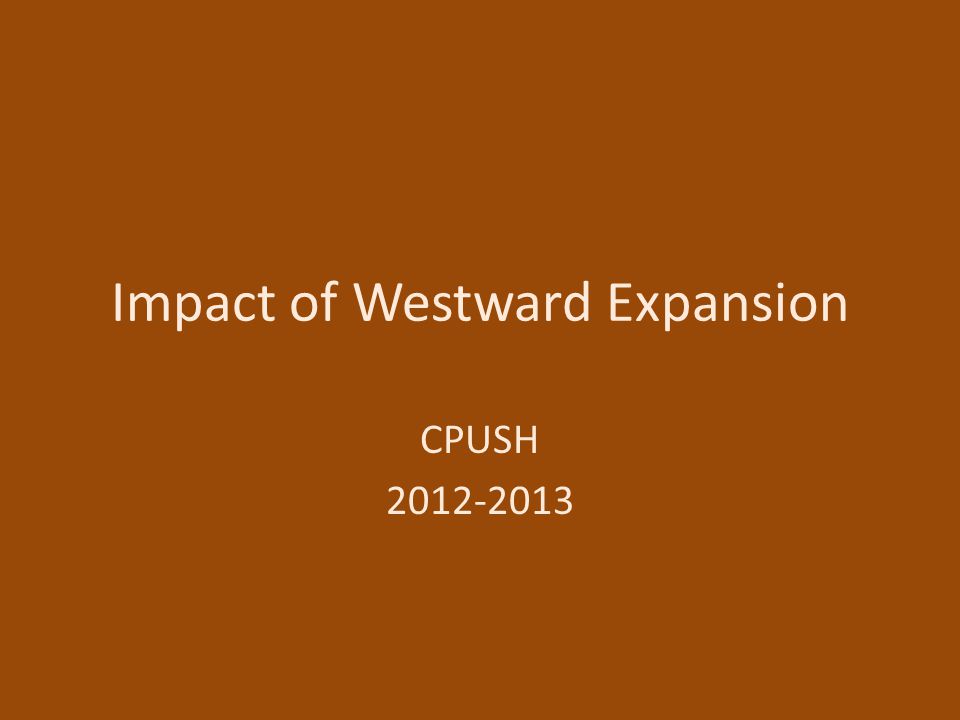 Impact of Westward Expansion

CPUSH
2012-2013